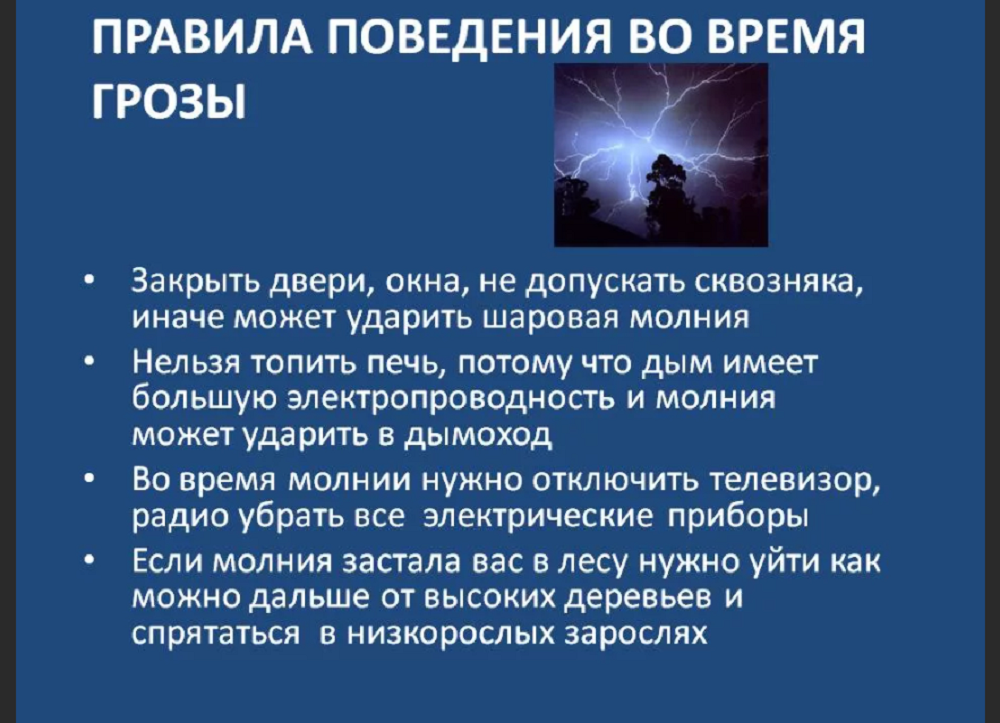 ПРАВИЛА ПОВЕДЕНИЯ ВО ВРЕМЯ ГРОЗЫ

• Закрыть двери, окна, не допускать сквозняка, иначе может ударить шаровая молния
• Нельзя топить печь, потому что дым имеет большую электропроводность и молния может ударить в дымоход
• Во время молнии нужно отключить телевизор, радио убрать все электрические приборы
• Если молния застала вас в лесу нужно уйти как можно дальше от высоких деревьев и спрятаться в низкорослых зарослях